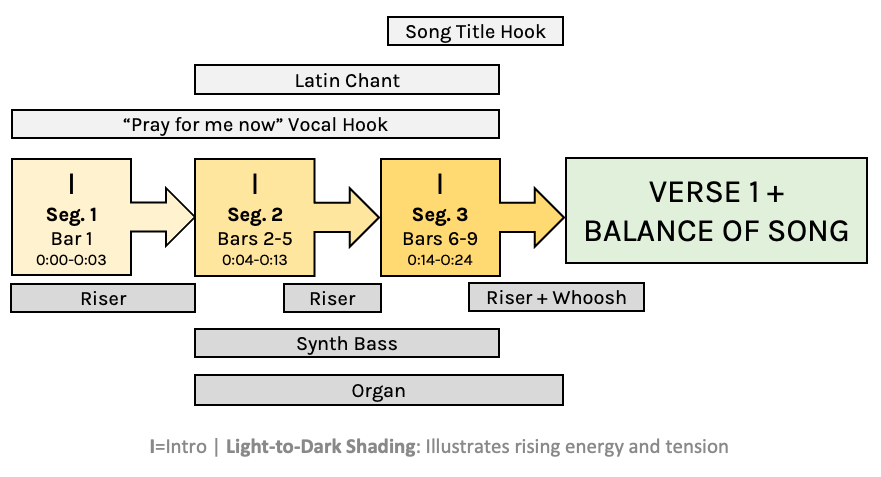 Song Title Hook

Latin Chant

“Pray for me now” Vocal Hook

I
Seg. 1
Bar 1
0:00-0:03

I
Seg. 2
Bars 2-5
0:04-0:13

I
Seg. 3
Bars 6-9
0:14-0:24

VERSE 1 + BALANCE OF SONG

Riser

Riser

Riser + Whoosh

Synth Bass

Organ

I=Intro | Light-to-Dark Shading: Illustrates rising energy and tension